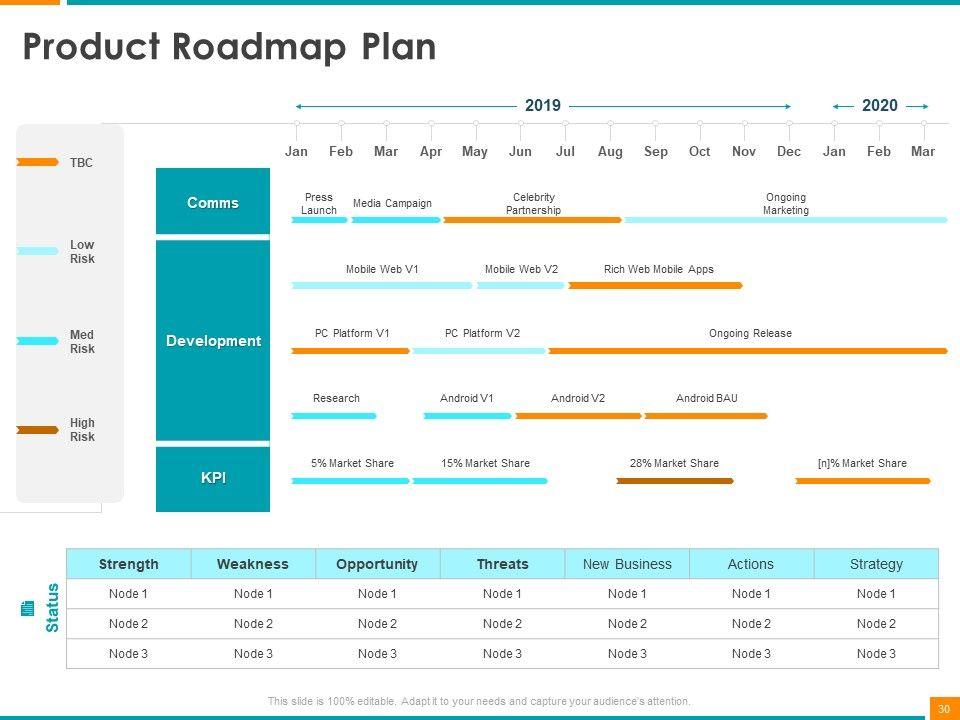 Product Roadmap Plan

2019 2020

Jan Feb Mar Apr May Jun Jul Aug Sep Oct Nov Dec Jan Feb Mar

TBC

Low Risk

Med Risk

High Risk

Comms

Press Launch Media Campaign Celebrity Partnership Ongoing Marketing

Development

Mobile Web V1 Mobile Web V2 Rich Web Mobile Apps

PC Platform V1 PC Platform V2 Ongoing Release

Research Android V1 Android V2 Android BAU

KPI

5% Market Share 15% Market Share 28% Market Share [n]% Market Share

Status

| Strength | Weakness | Opportunity | Threats | New Business | Actions | Strategy |
|---|---|---|---|---|---|---|
| Node 1 | Node 1 | Node 1 | Node 1 | Node 1 | Node 1 | Node 1 |
| Node 2 | Node 2 | Node 2 | Node 2 | Node 2 | Node 2 | Node 2 |
| Node 3 | Node 3 | Node 3 | Node 3 | Node 3 | Node 3 | Node 3 |

This slide is 100% editable. Adapt it to your needs and capture your audience's attention.

30